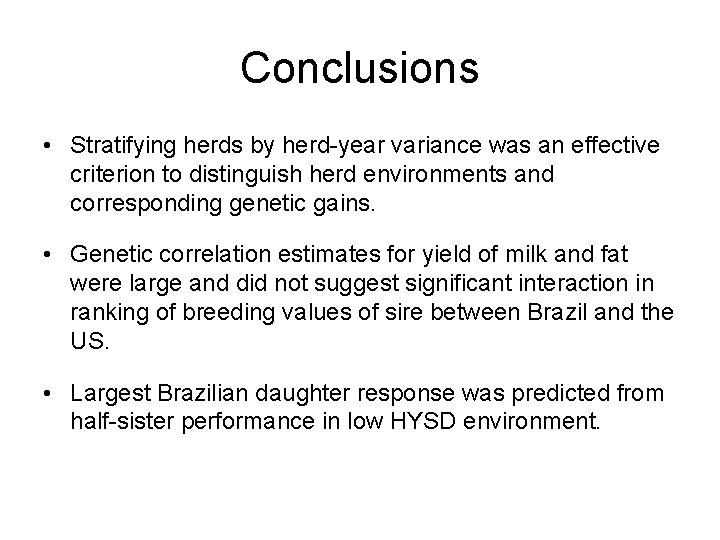 Conclusions

• Stratifying herds by herd-year variance was an effective criterion to distinguish herd environments and corresponding genetic gains.

• Genetic correlation estimates for yield of milk and fat were large and did not suggest significant interaction in ranking of breeding values of sire between Brazil and the US.

• Largest Brazilian daughter response was predicted from half-sister performance in low HYSD environment.